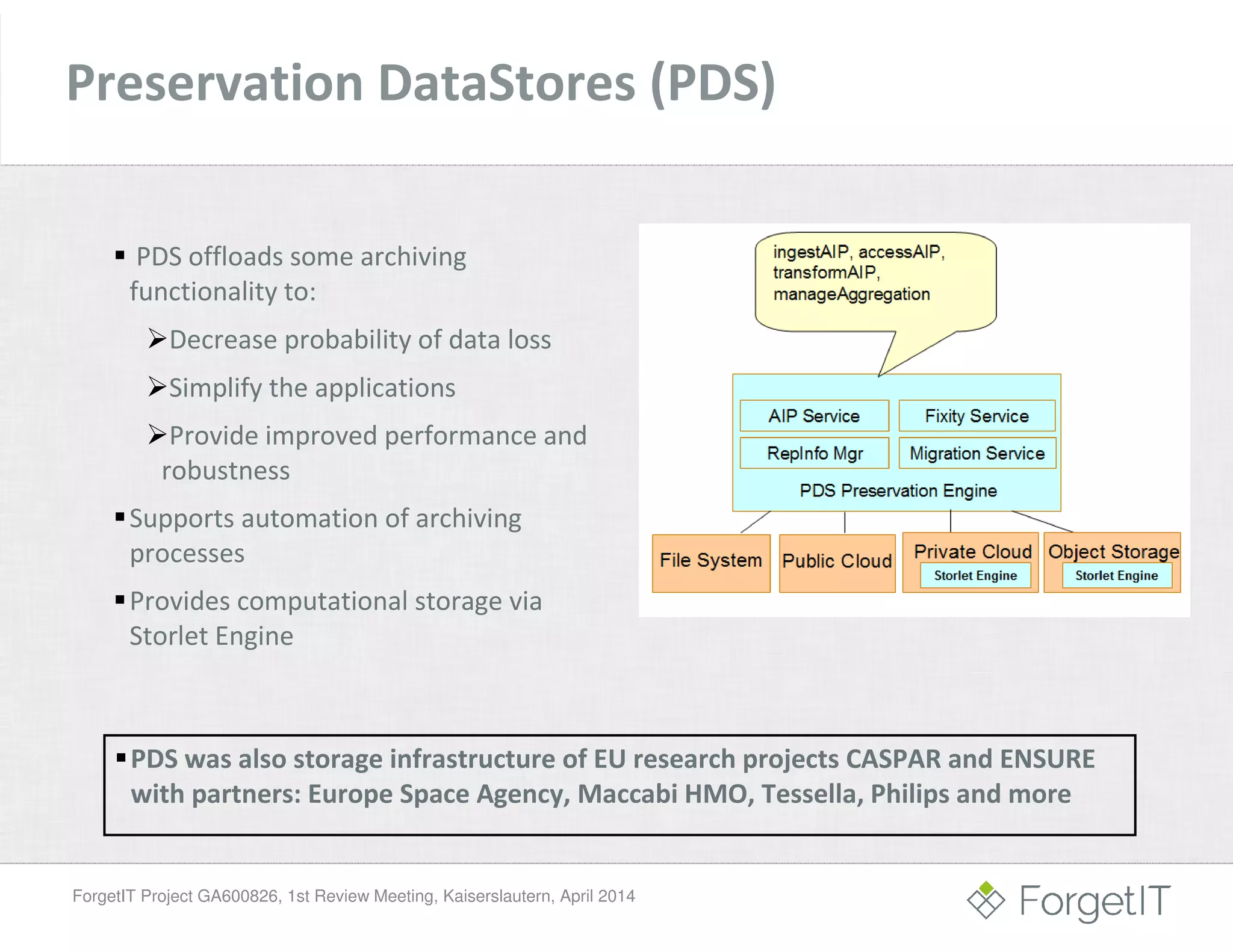 Preservation DataStores (PDS)

▪ PDS offloads some archiving functionality to:

➢Decrease probability of data loss

➢Simplify the applications

➢Provide improved performance and robustness

▪ Supports automation of archiving processes

▪ Provides computational storage via Storlet Engine

ingestAIP, accessAIP, transformAIP, manageAggregation

AIP Service

Fixity Service

RepInfo Mgr

Migration Service

PDS Preservation Engine

File System

Public Cloud

Private Cloud

Storlet Engine

Object Storage

Storlet Engine

▪ PDS was also storage infrastructure of EU research projects CASPAR and ENSURE with partners: Europe Space Agency, Maccabi HMO, Tessella, Philips and more

ForgetIT Project GA600826, 1st Review Meeting, Kaiserslautern, April 2014

ForgetIT